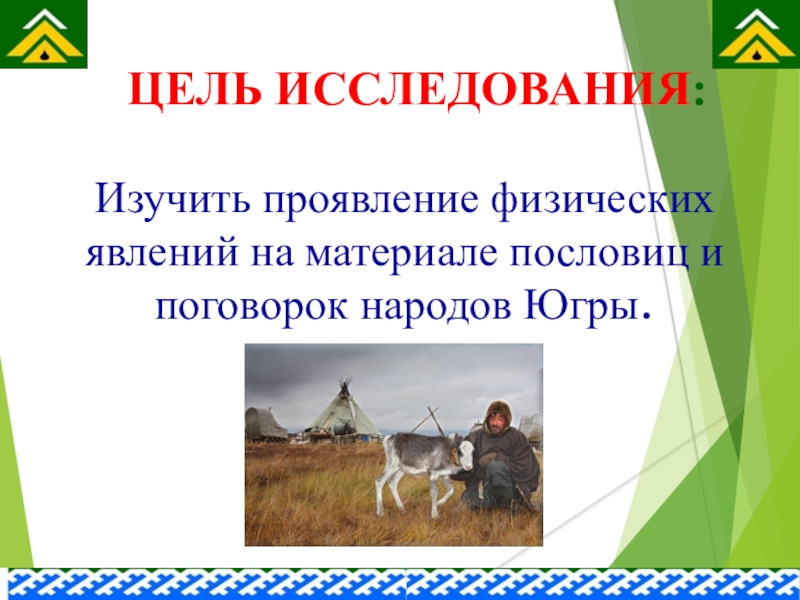 ЦЕЛЬ ИССЛЕДОВАНИЯ:

Изучить проявление физических явлений на материале пословиц и поговорок народов Югры.